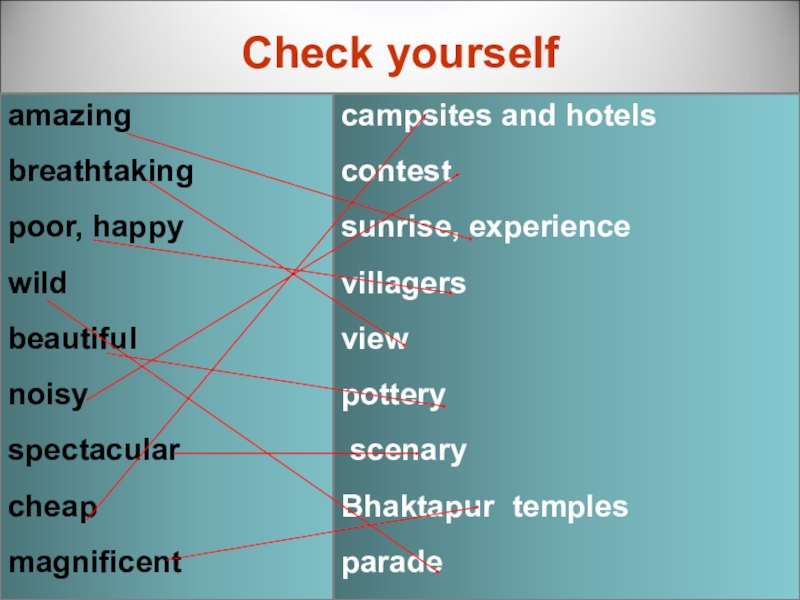 Check yourself

amazing
breathtaking
poor, happy
wild
beautiful
noisy
spectacular
cheap
magnificent

campsites and hotels
contest
sunrise, experience
villagers
view
pottery
scenary
Bhaktapur temples
parade